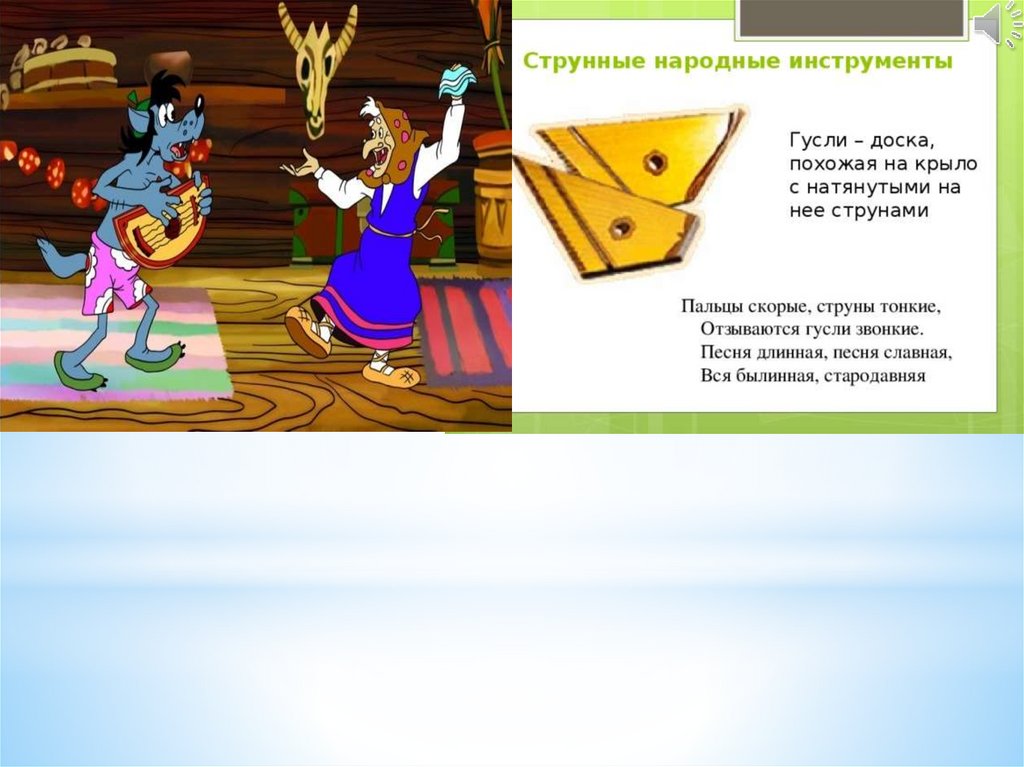 Струнные народные инструменты

Гусли – доска, похожая на крыло с натянутыми на нее струнами

Пальцы скорые, струны тонкие,
Отзываются гусли звонкие.
Песня длинная, песня славная,
Вся былинная, стародавняя